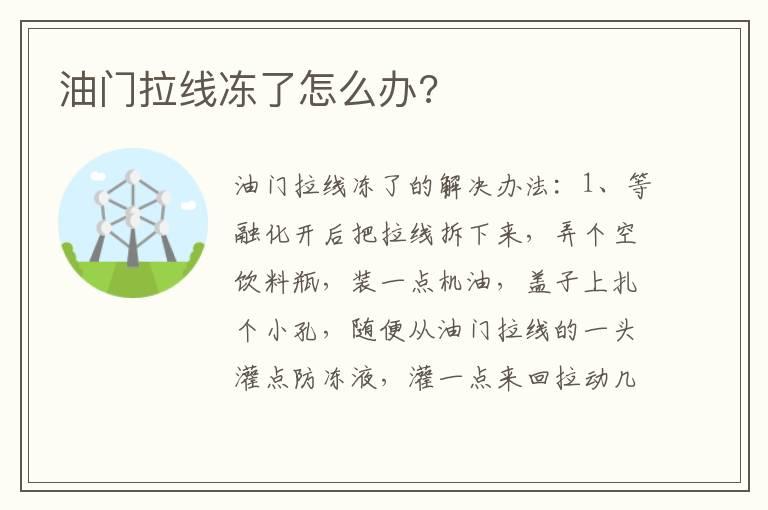 油门拉线冻了怎么办?

油门拉线冻了的解决办法：1、等融化开后把拉线拆下来，弄个空饮料瓶，装一点机油，盖子上扎个小孔，随便从油门拉线的一头灌点防冻液，灌一点来回拉动几